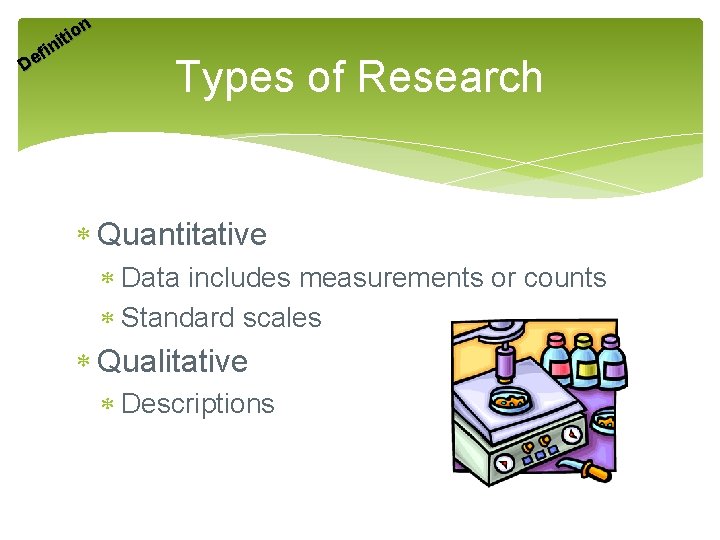 Definition

Types of Research

* Quantitative
  * Data includes measurements or counts
  * Standard scales
* Qualitative
  * Descriptions